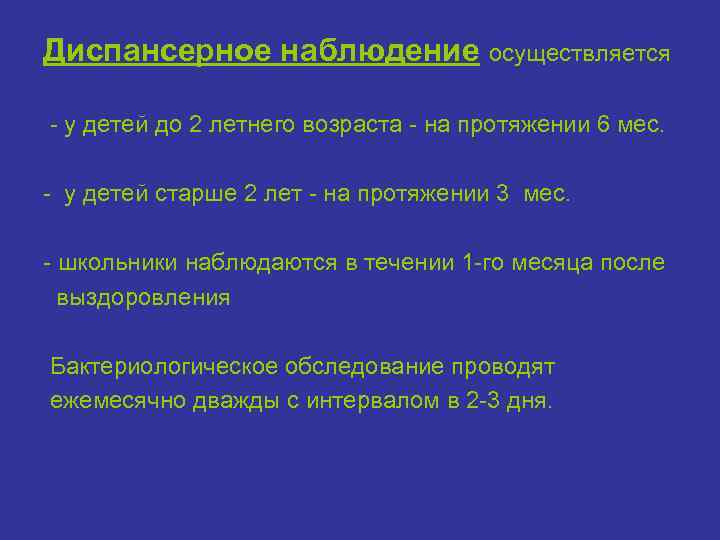 Диспансерное наблюдение осуществляется

- у детей до 2 летнего возраста - на протяжении 6 мес.

- у детей старше 2 лет - на протяжении 3 мес.

- школьники наблюдаются в течении 1-го месяца после выздоровления

Бактериологическое обследование проводят ежемесячно дважды с интервалом в 2-3 дня.